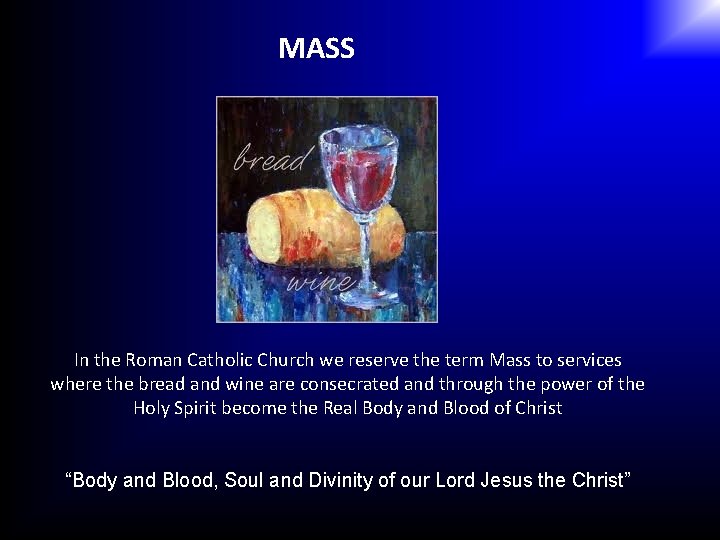 MASS

bread

wine

In the Roman Catholic Church we reserve the term Mass to services where the bread and wine are consecrated and through the power of the Holy Spirit become the Real Body and Blood of Christ

“Body and Blood, Soul and Divinity of our Lord Jesus the Christ”